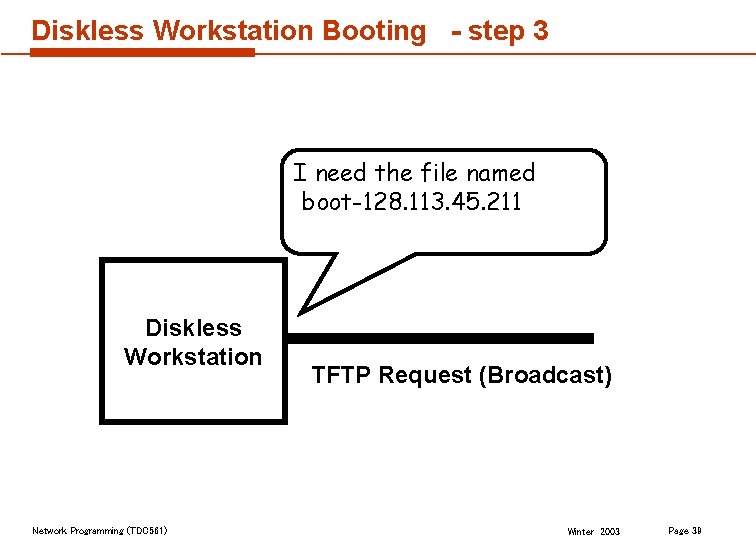 Diskless Workstation Booting - step 3

I need the file named boot-128.113.45.211

Diskless Workstation

TFTP Request (Broadcast)

Network Programming (TDC561)

Winter 2003

Page 39